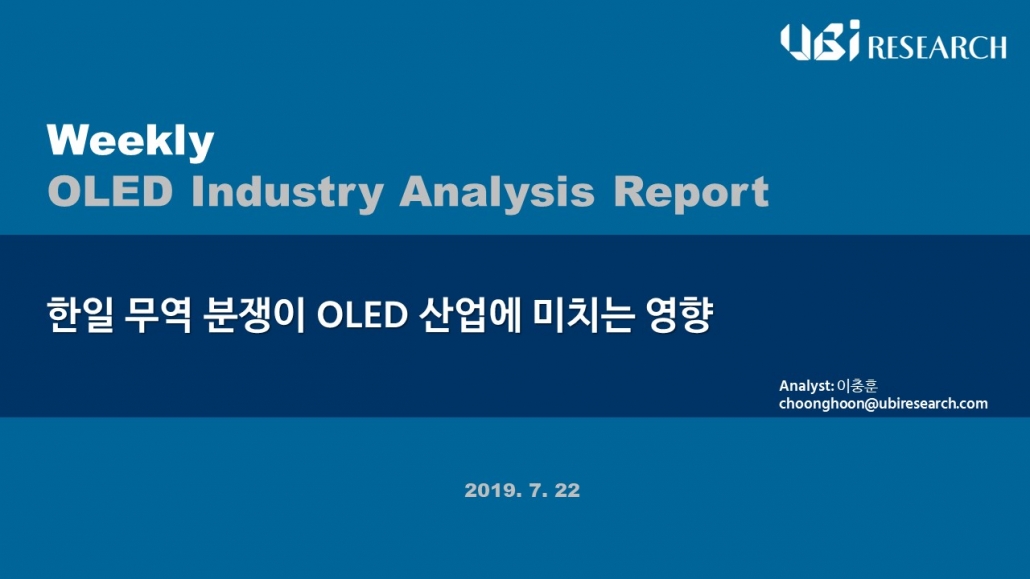 UBi RESEARCH

Weekly
OLED Industry Analysis Report

한일 무역 분쟁이 OLED 산업에 미치는 영향

Analyst: 이충훈
choonghoon@ubiresearch.com

2019. 7. 22